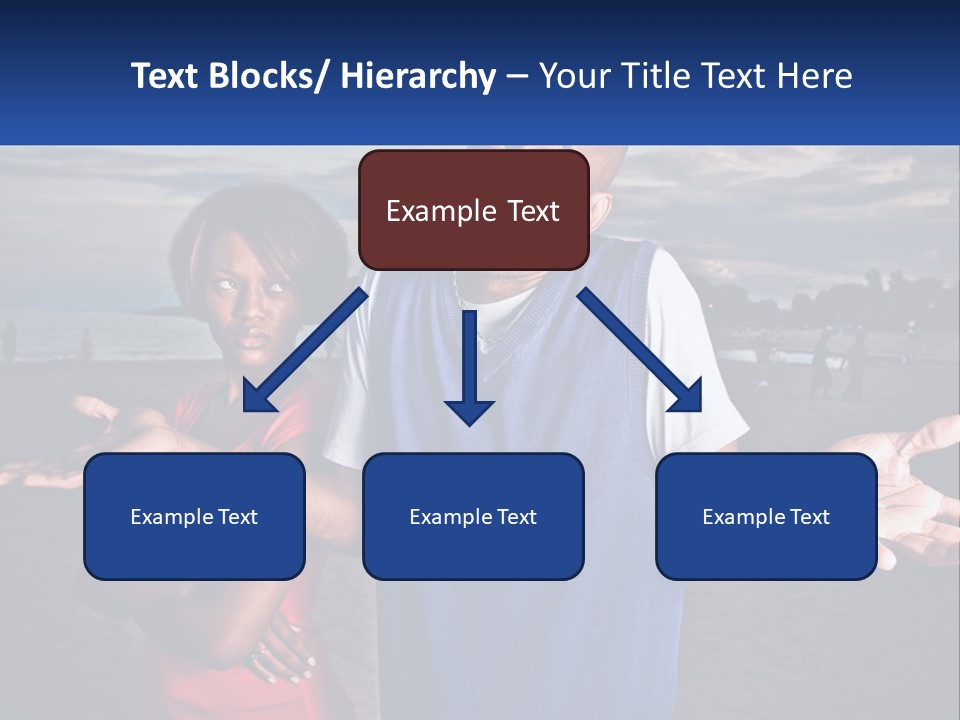 Text Blocks/ Hierarchy – Your Title Text Here

Example Text

Example Text

Example Text

Example Text